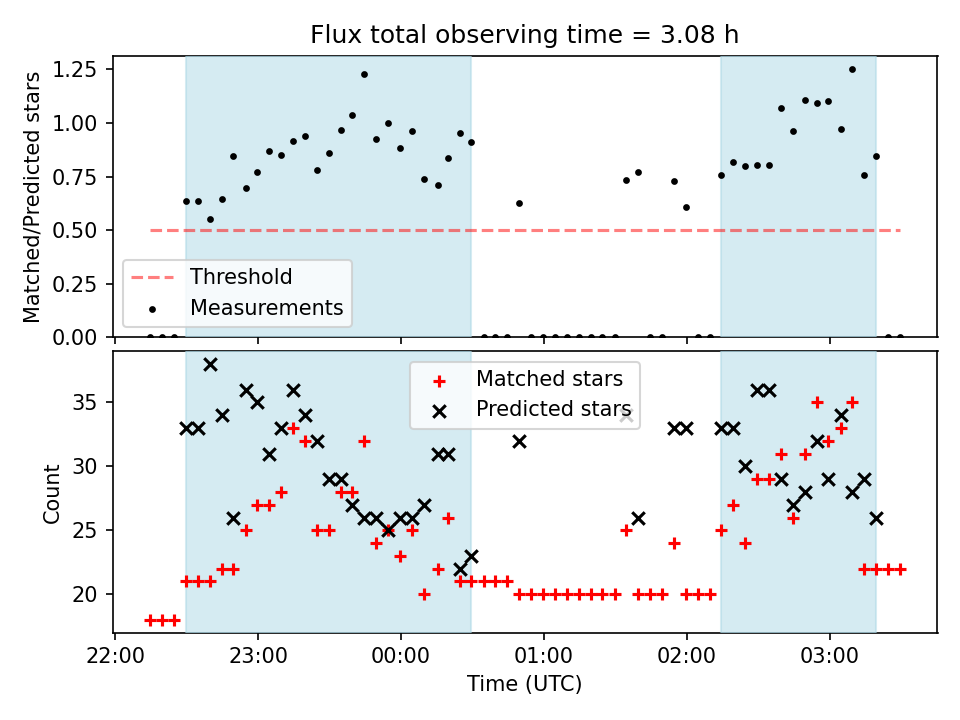 Flux total observing time = 3.08 h

Matched/Predicted stars

1.25
1.00
0.75
0.50
0.25
0.00

Threshold
Measurements

Count

35
30
25
20

Matched stars
Predicted stars

22:00
23:00
00:00
01:00
02:00
03:00

Time (UTC)